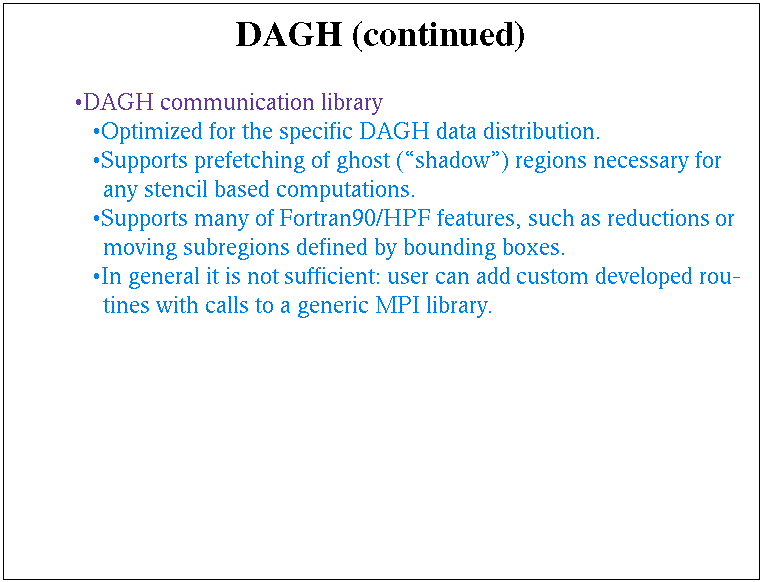 DAGH (continued)

•DAGH communication library

•Optimized for the specific DAGH data distribution.

•Supports prefetching of ghost (“shadow”) regions necessary for any stencil based computations.

•Supports many of Fortran90/HPF features, such as reductions or moving subregions defined by bounding boxes.

•In general it is not sufficient: user can add custom developed routines with calls to a generic MPI library.